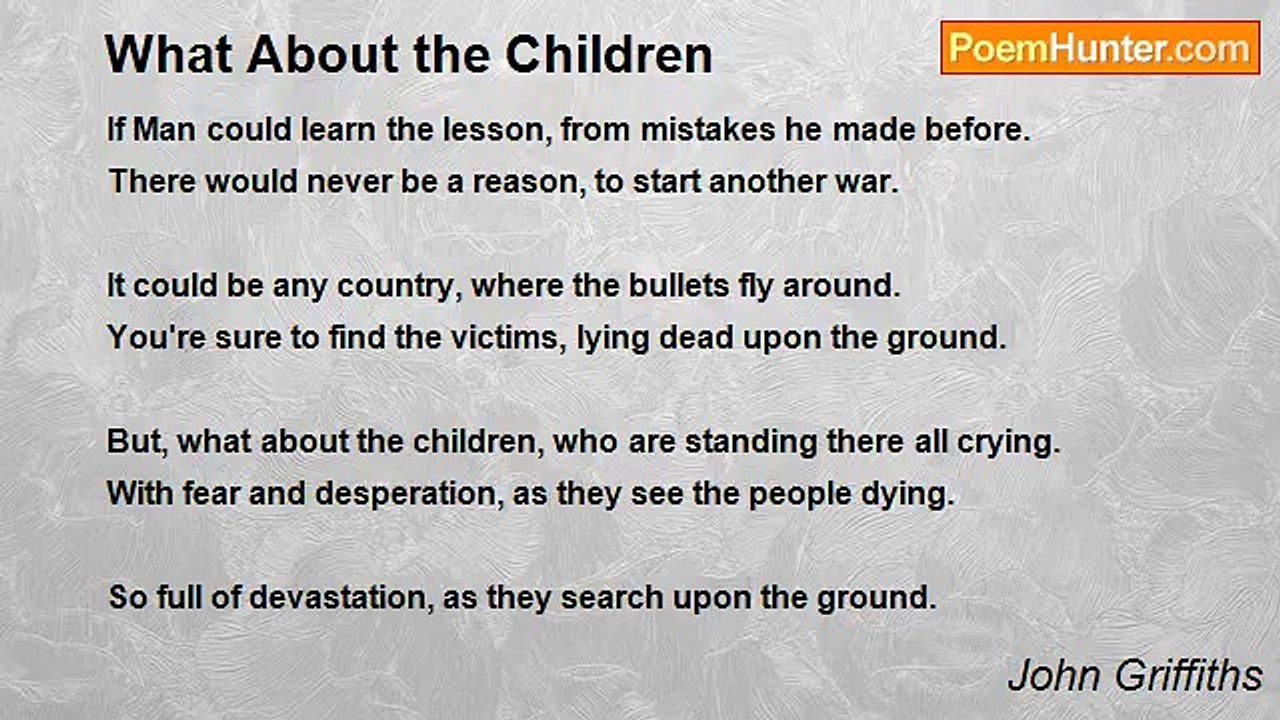 What About the Children

PoemHunter.com

If Man could learn the lesson, from mistakes he made before.
There would never be a reason, to start another war.

It could be any country, where the bullets fly around.
You're sure to find the victims, lying dead upon the ground.

But, what about the children, who are standing there all crying.
With fear and desperation, as they see the people dying.

So full of devastation, as they search upon the ground.

John Griffiths